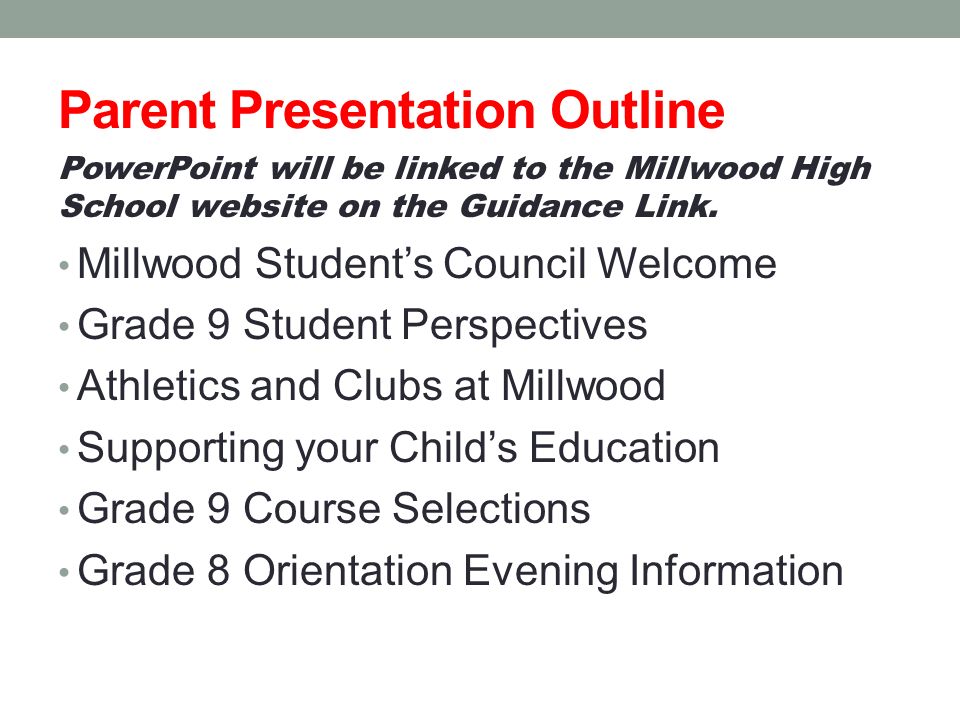 Parent Presentation Outline

PowerPoint will be linked to the Millwood High School website on the Guidance Link.

• Millwood Student's Council Welcome
• Grade 9 Student Perspectives
• Athletics and Clubs at Millwood
• Supporting your Child's Education
• Grade 9 Course Selections
• Grade 8 Orientation Evening Information